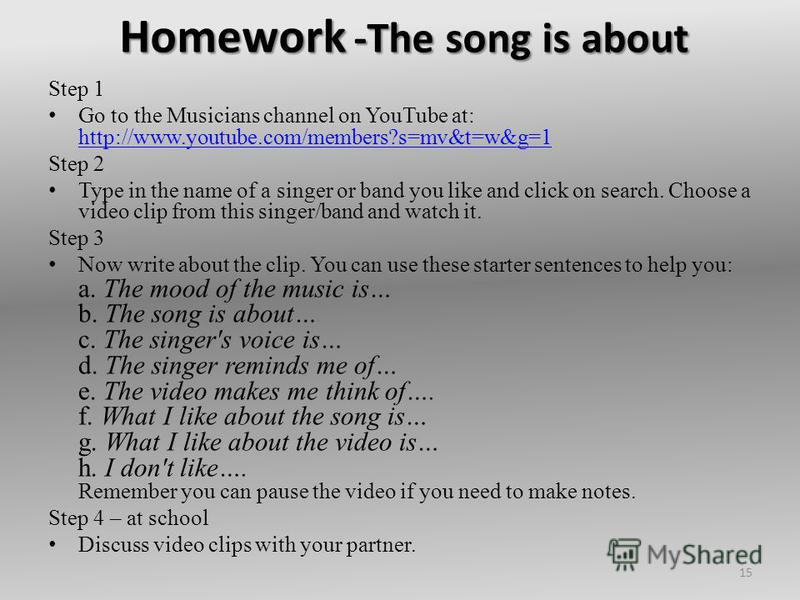 Homework -The song is about

Step 1

• Go to the Musicians channel on YouTube at: http://www.youtube.com/members?s=mv&t=w&g=1

Step 2

• Type in the name of a singer or band you like and click on search. Choose a video clip from this singer/band and watch it.

Step 3

• Now write about the clip. You can use these starter sentences to help you:
a. The mood of the music is…
b. The song is about…
c. The singer's voice is…
d. The singer reminds me of…
e. The video makes me think of….
f. What I like about the song is…
g. What I like about the video is…
h. I don't like….
Remember you can pause the video if you need to make notes.

Step 4 – at school

• Discuss video clips with your partner.

MyShared

15